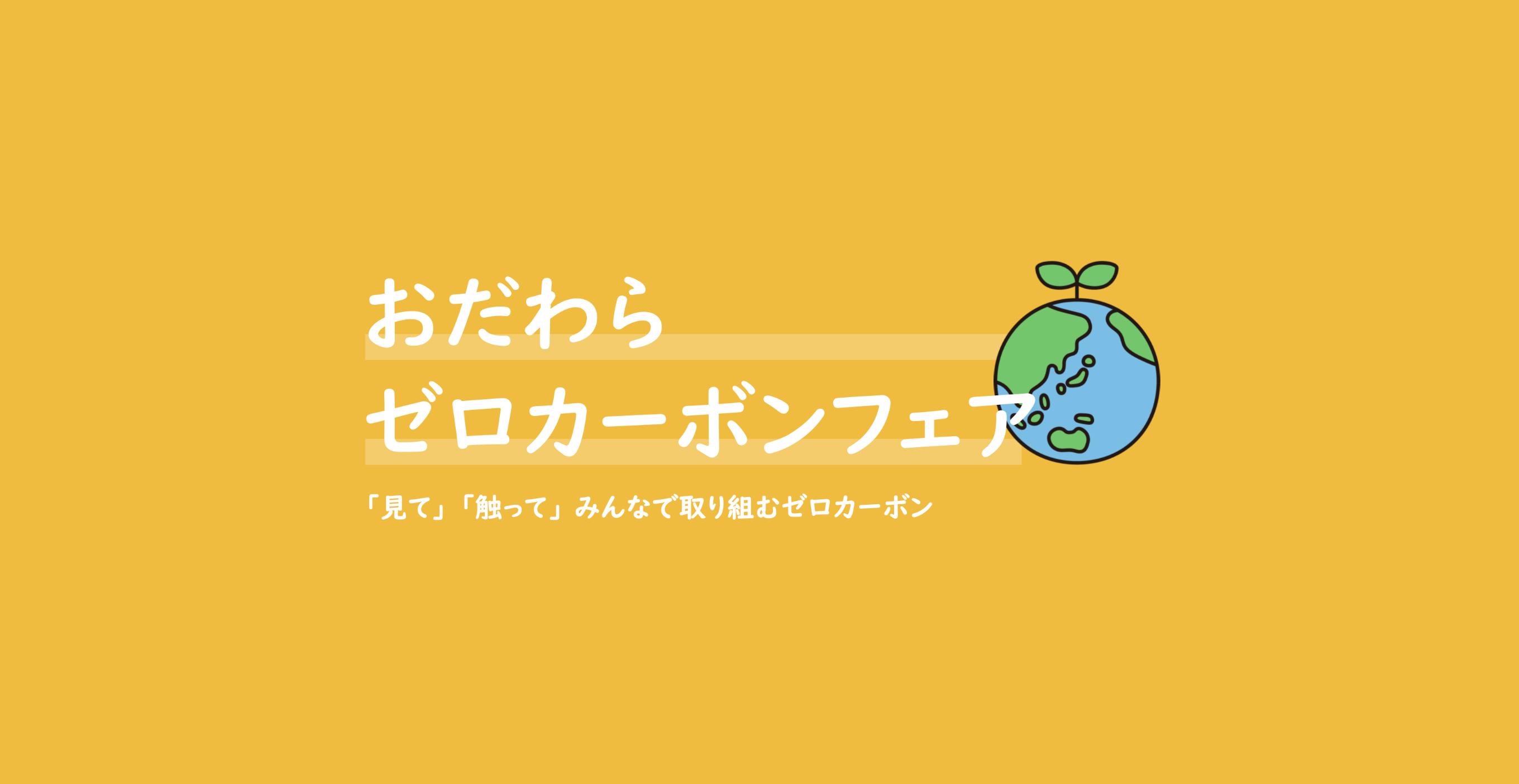 おだわら
ゼロカーボンフェア

「見て」「触って」みんなで取り組むゼロカーボン